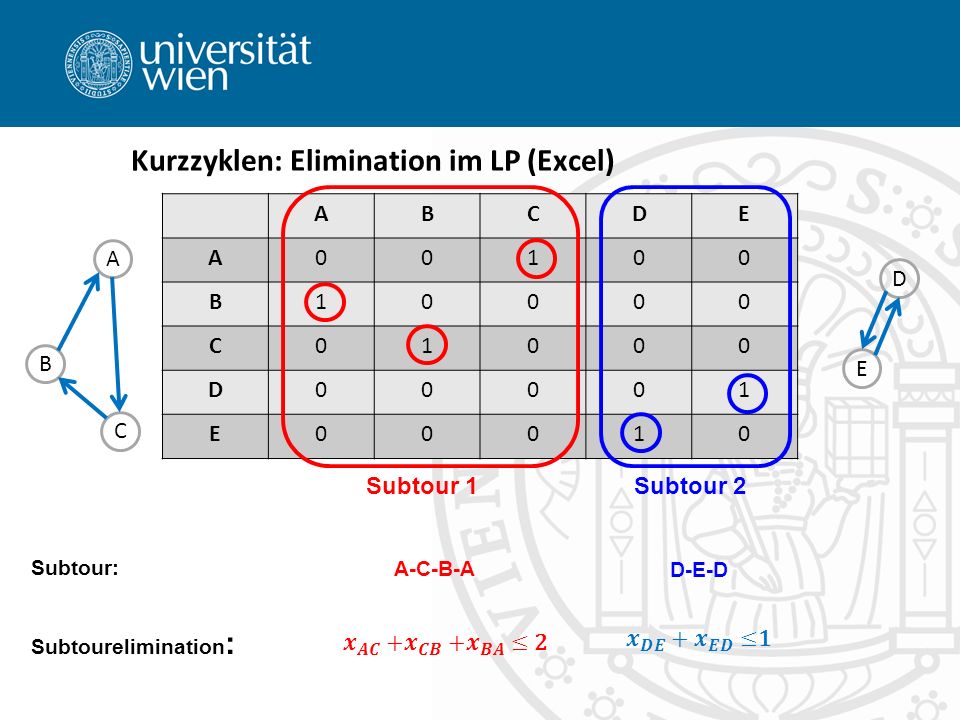 universität wien

Kurzzyklen: Elimination im LP (Excel)

A

B

C

|   | A | B | C | D | E |
|---|---|---|---|---|---|
| A | 0 | 0 | 1 | 0 | 0 |
| B | 1 | 0 | 0 | 0 | 0 |
| C | 0 | 1 | 0 | 0 | 0 |
| D | 0 | 0 | 0 | 0 | 1 |
| E | 0 | 0 | 0 | 1 | 0 |

D

E

Subtour 1

Subtour 2

Subtour: A-C-B-A D-E-D

Subtourelimination: $x_{AC} + x_{CB} + x_{BA} \leq 2$ $x_{DE} + x_{ED} \leq 1$